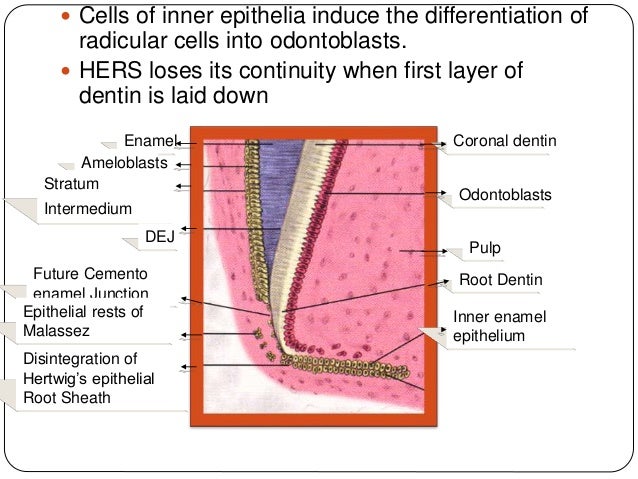 • Cells of inner epithelia induce the differentiation of radicular cells into odontoblasts.
• HERS loses its continuity when first layer of dentin is laid down

Enamel
Ameloblasts
Stratum
Intermedium
DEJ
Future Cemento enamel Junction
Epithelial rests of Malassez
Disintegration of Hertwig's epithelial Root Sheath

Coronal dentin
Odontoblasts
Pulp
Root Dentin
Inner enamel epithelium